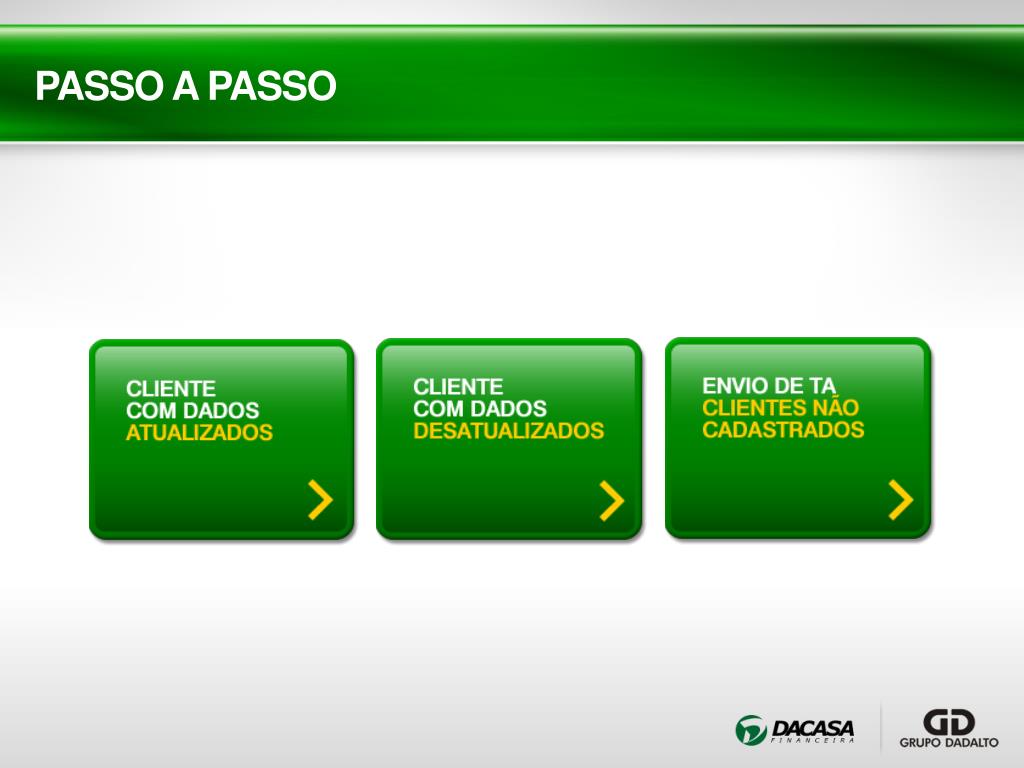 PASSO A PASSO

CLIENTE
COM DADOS
ATUALIZADOS

CLIENTE
COM DADOS
DESATUALIZADOS

ENVIO DE TA
CLIENTES NÃO
CADASTRADOS

DACASA
FINANCEIRA

GD
GRUPO DADALTO